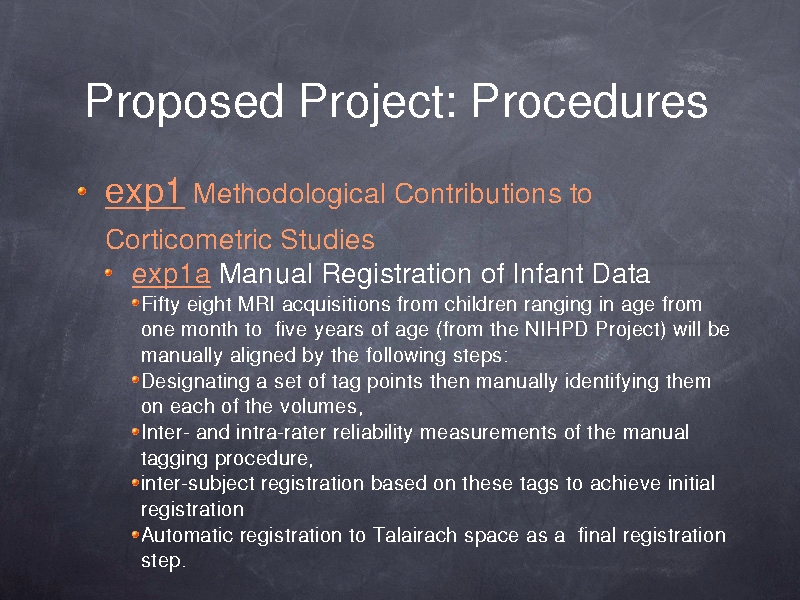 Proposed Project: Procedures

exp1 Methodological Contributions to Corticometric Studies

exp1a Manual Registration of Infant Data

Fifty eight MRI acquisitions from children ranging in age from one month to five years of age (from the NIHPD Project) will be manually aligned by the following steps:

Designating a set of tag points then manually identifying them on each of the volumes,

Inter- and intra-rater reliability measurements of the manual tagging procedure,

inter-subject registration based on these tags to achieve initial registration

Automatic registration to Talairach space as a final registration step.